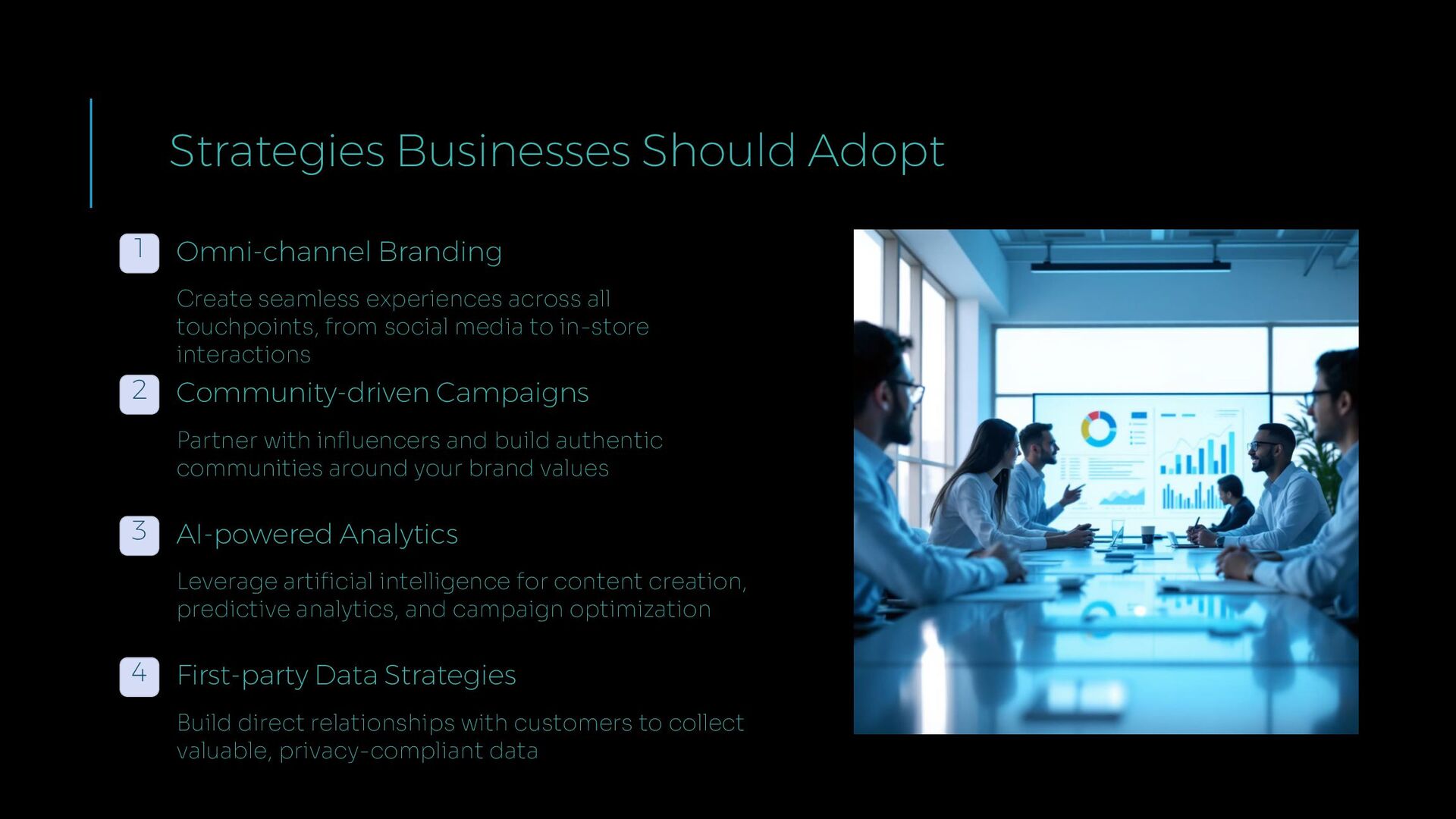 Strategies Businesses Should Adopt

1 Omni-channel Branding

Create seamless experiences across all touchpoints, from social media to in-store interactions

2 Community-driven Campaigns

Partner with influencers and build authentic communities around your brand values

3 AI-powered Analytics

Leverage artificial intelligence for content creation, predictive analytics, and campaign optimization

4 First-party Data Strategies

Build direct relationships with customers to collect valuable, privacy-compliant data